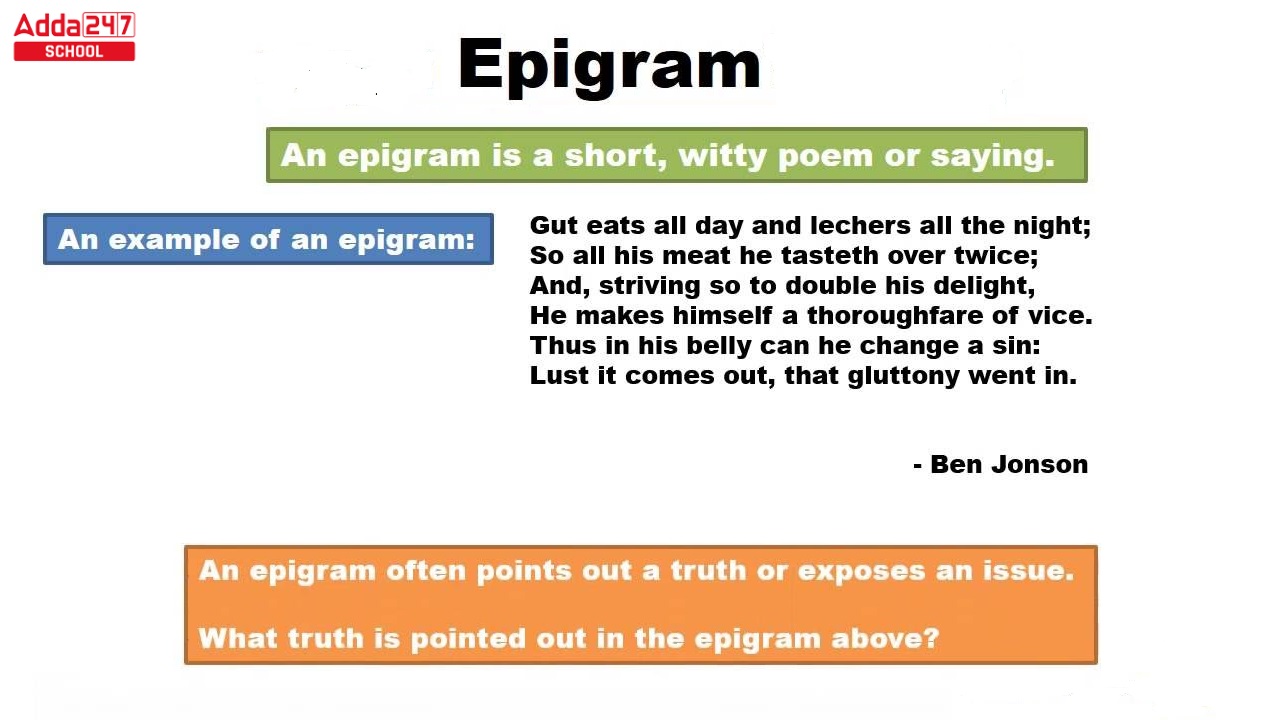 Adda247
SCHOOL

Epigram

An epigram is a short, witty poem or saying.

An example of an epigram:

Gut eats all day and lechers all the night;
So all his meat he tasteth over twice;
And, striving so to double his delight,
He makes himself a thoroughfare of vice.
Thus in his belly can he change a sin:
Lust it comes out, that gluttony went in.

- Ben Jonson

An epigram often points out a truth or exposes an issue.

What truth is pointed out in the epigram above?